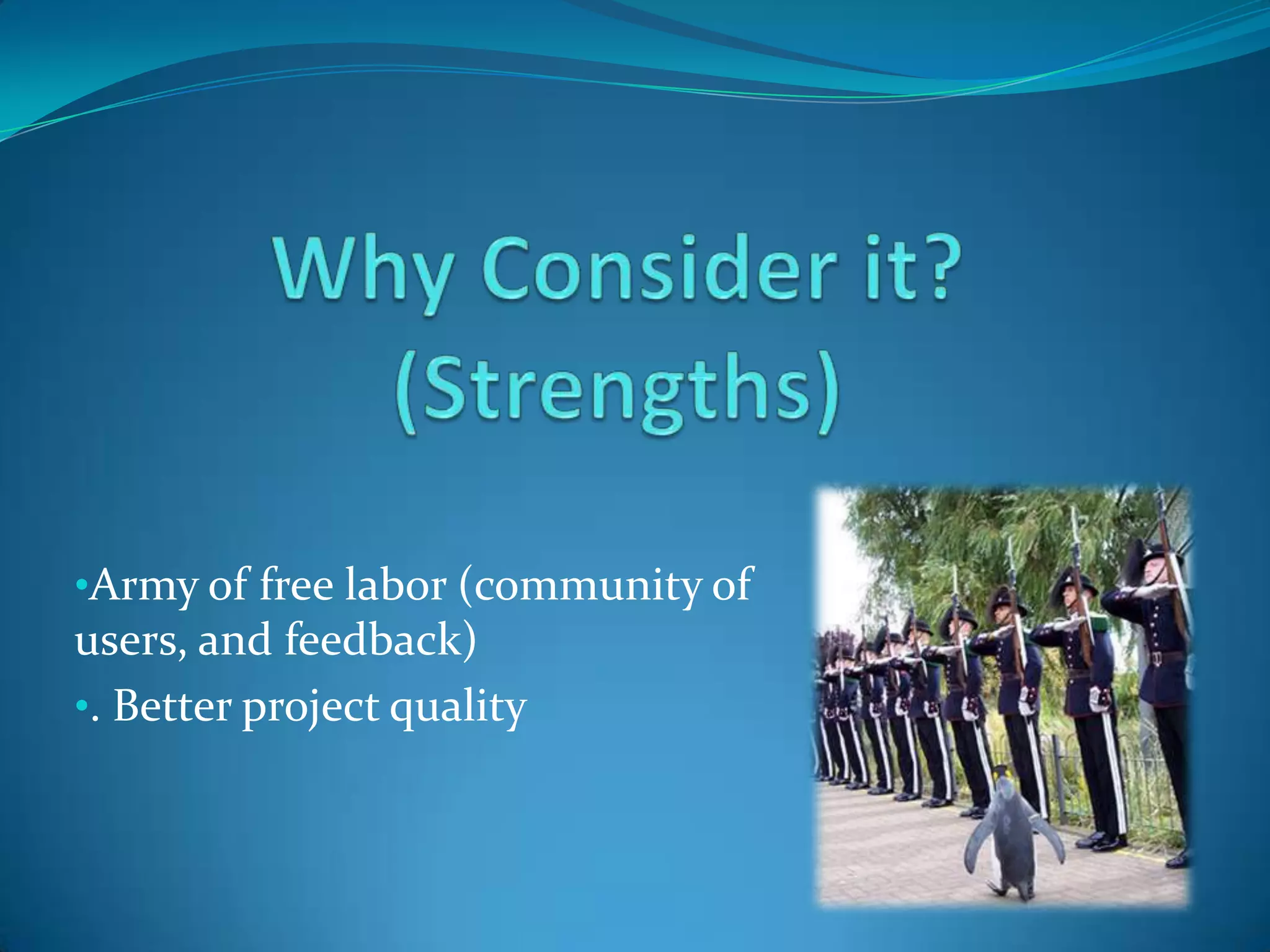 Why Consider it? (Strengths)

•Army of free labor (community of users, and feedback)

•. Better project quality